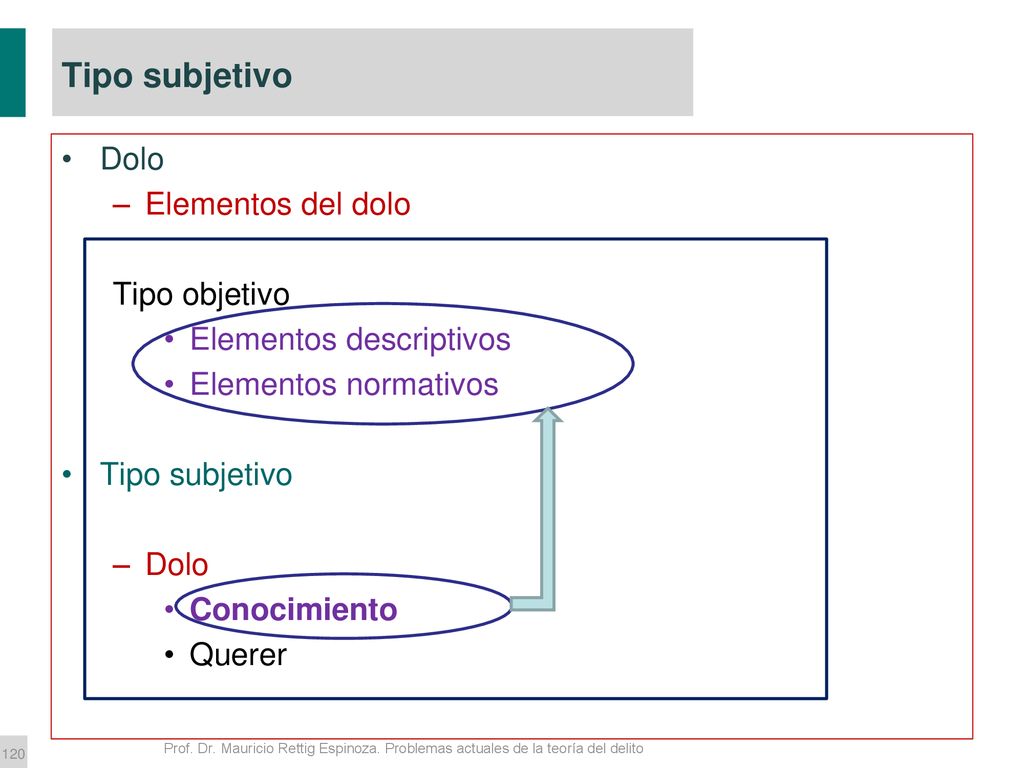 Tipo subjetivo

• Dolo
– Elementos del dolo

Tipo objetivo
• Elementos descriptivos
• Elementos normativos

• Tipo subjetivo

– Dolo
• Conocimiento
• Querer

120

Prof. Dr. Mauricio Rettig Espinoza. Problemas actuales de la teoría del delito